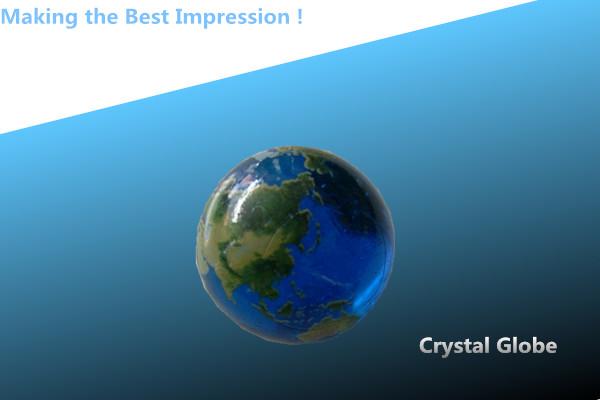 Making the Best Impression !

Crystal Globe